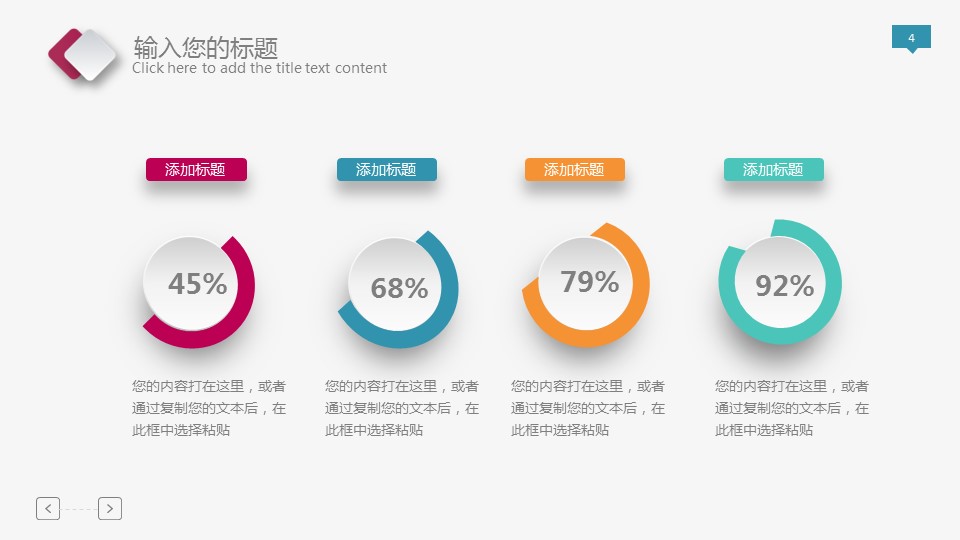 输入您的标题
Click here to add the title text content

4

添加标题

45%

您的内容打在这里，或者通过复制您的文本后，在此框中选择粘贴

添加标题

68%

您的内容打在这里，或者通过复制您的文本后，在此框中选择粘贴

添加标题

79%

您的内容打在这里，或者通过复制您的文本后，在此框中选择粘贴

添加标题

92%

您的内容打在这里，或者通过复制您的文本后，在此框中选择粘贴

<
>